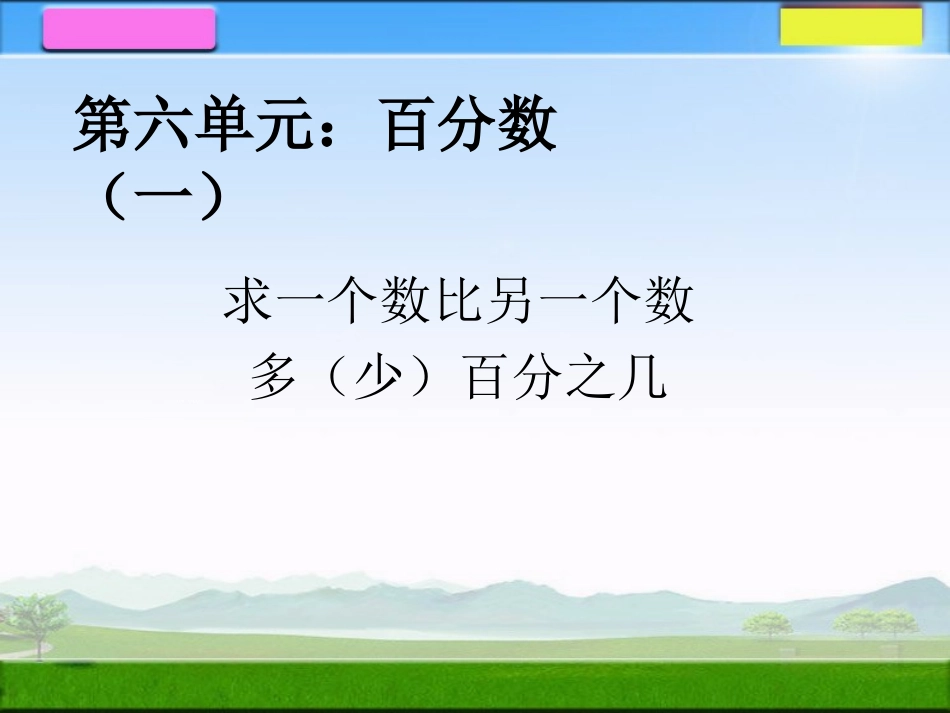 第六单元：百分数（一）

求一个数比另一个数多（少）百分之几